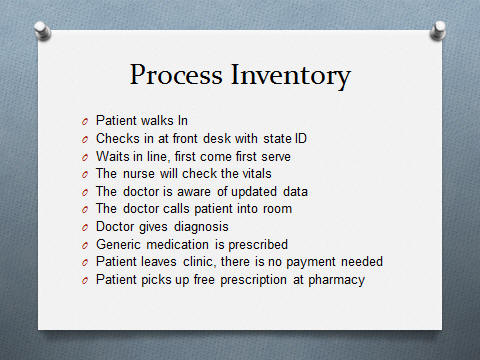 Process Inventory

- Patient walks In
- Checks in at front desk with state ID
- Waits in line, first come first serve
- The nurse will check the vitals
- The doctor is aware of updated data
- The doctor calls patient into room
- Doctor gives diagnosis
- Generic medication is prescribed
- Patient leaves clinic, there is no payment needed
- Patient picks up free prescription at pharmacy